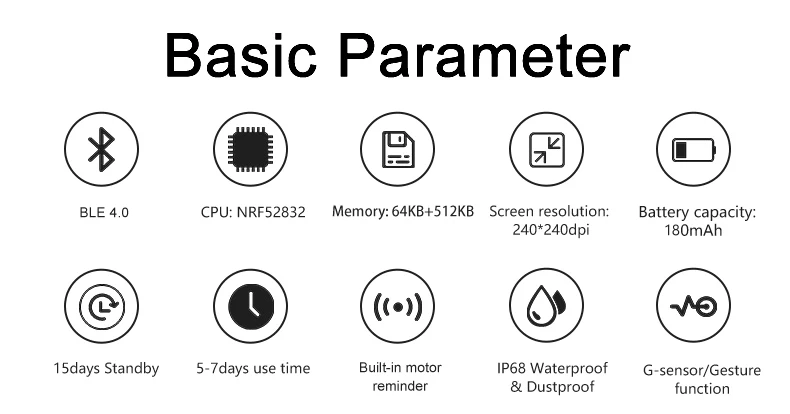 Basic Parameter

BLE 4.0

CPU: NRF52832

Memory: 64KB+512KB

Screen resolution: 240*240dpi

Battery capacity: 180mAh

15days Standby

5-7days use time

Built-in motor reminder

IP68 Waterproof & Dustproof

G-sensor/Gesture function